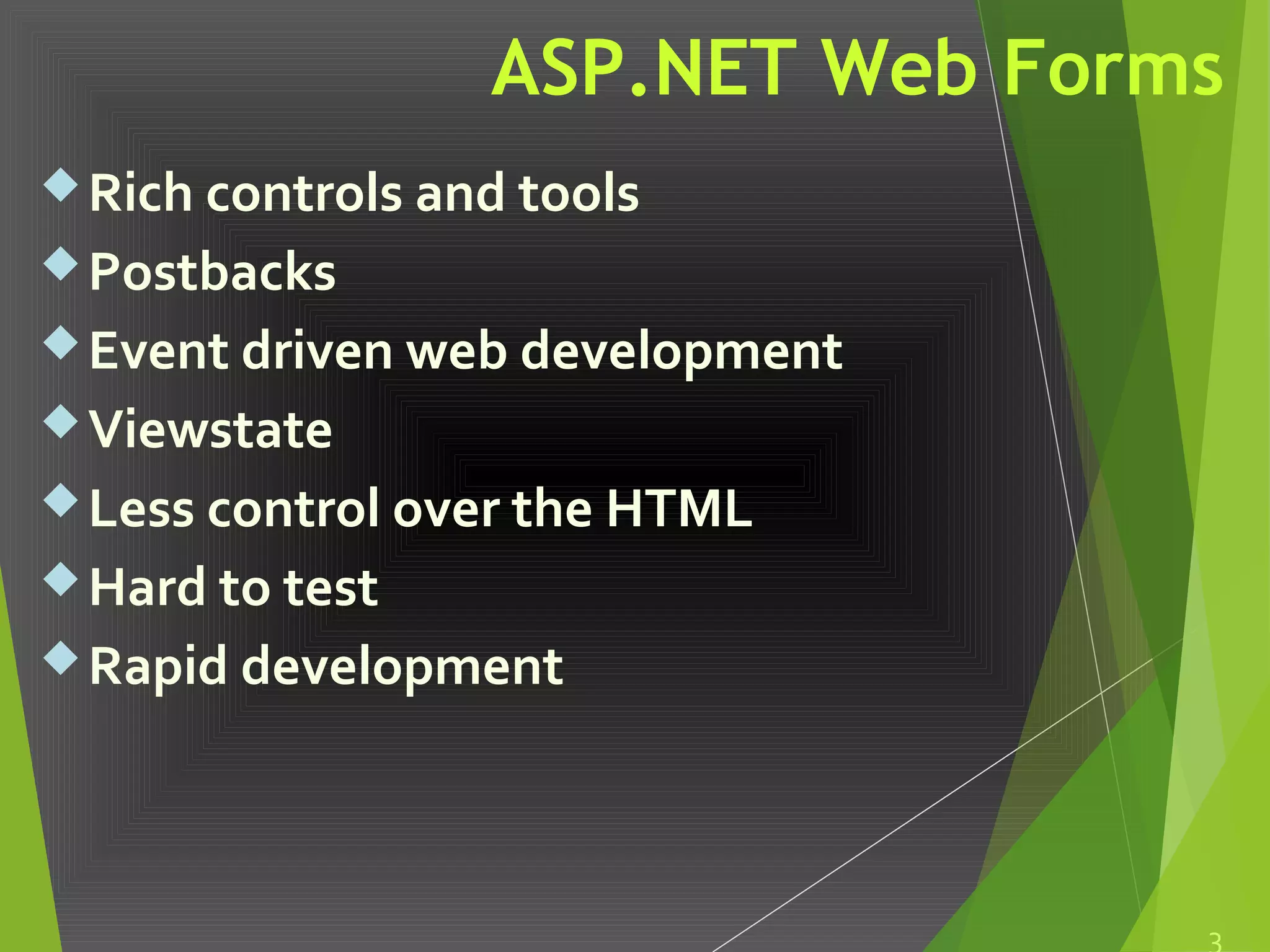 ASP.NET Web Forms

Rich controls and tools
Postbacks
Event driven web development
Viewstate
Less control over the HTML
Hard to test
Rapid development

3